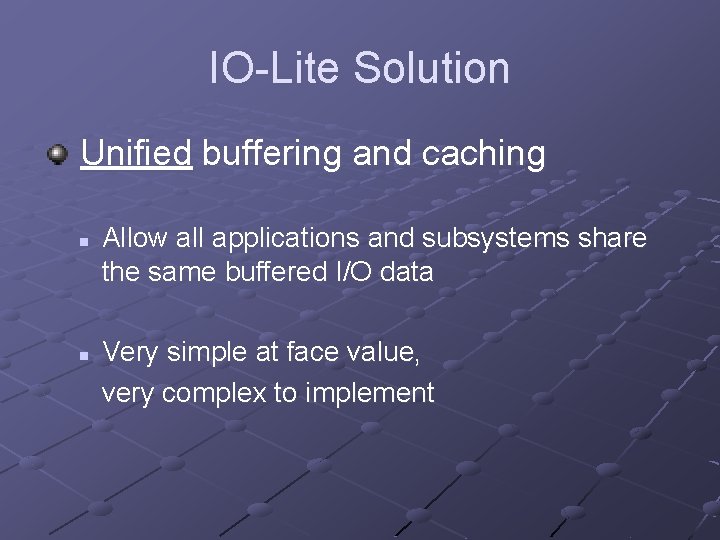 IO-Lite Solution

Unified buffering and caching

Allow all applications and subsystems share the same buffered I/O data

Very simple at face value,
very complex to implement